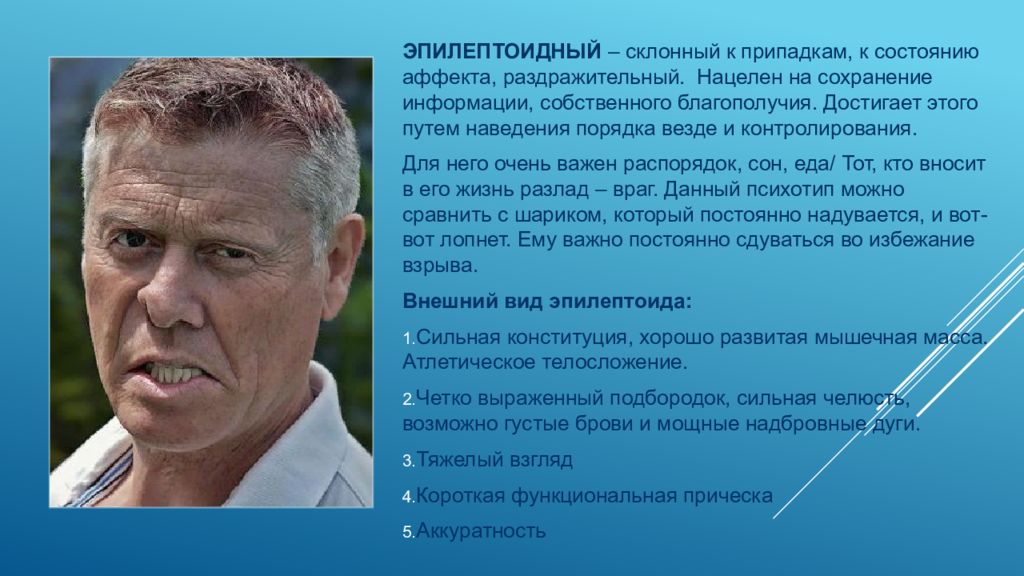 ЭПИЛЕПТОИДНЫЙ – склонный к припадкам, к состоянию аффекта, раздражительный. Нацелен на сохранение информации, собственного благополучия. Достигает этого путем наведения порядка везде и контролирования.

Для него очень важен распорядок, сон, еда/ Тот, кто вносит в его жизнь разлад – враг. Данный психотип можно сравнить с шариком, который постоянно надувается, и вот-вот лопнет. Ему важно постоянно сдуваться во избежание взрыва.

Внешний вид эпилептоида:

1.Сильная конституция, хорошо развитая мышечная масса. Атлетическое телосложение.

2.Четко выраженный подбородок, сильная челюсть, возможно густые брови и мощные надбровные дуги.

3.Тяжелый взгляд

4.Короткая функциональная прическа

5.Аккуратность